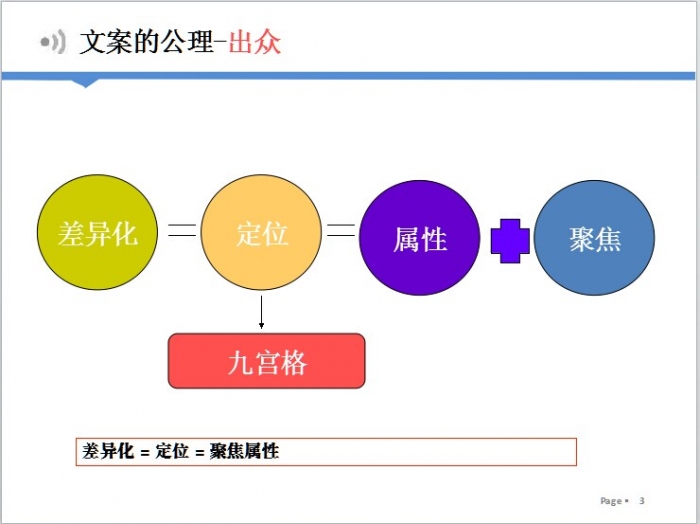 文案的公理-出众

差异化 = 定位 = 属性 + 聚焦

九宫格

差异化 = 定位 = 聚焦属性

Page ▪ 3